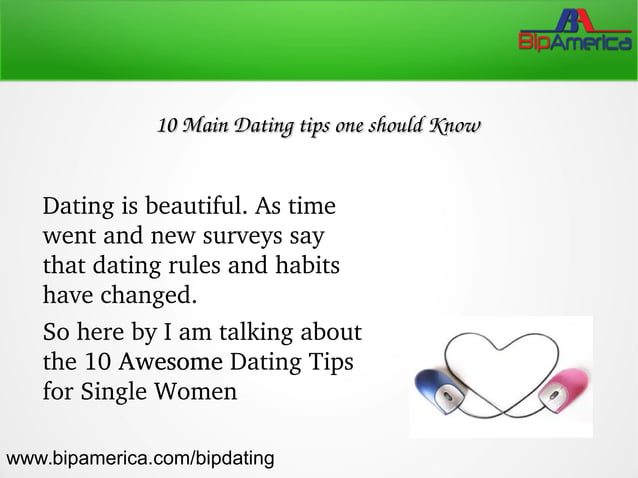 BA
BipAmerica

10 Main Dating tips one should Know

Dating is beautiful. As time went and new surveys say that dating rules and habits have changed.

So here by I am talking about the 10 Awesome Dating Tips for Single Women

www.bipamerica.com/bipdating